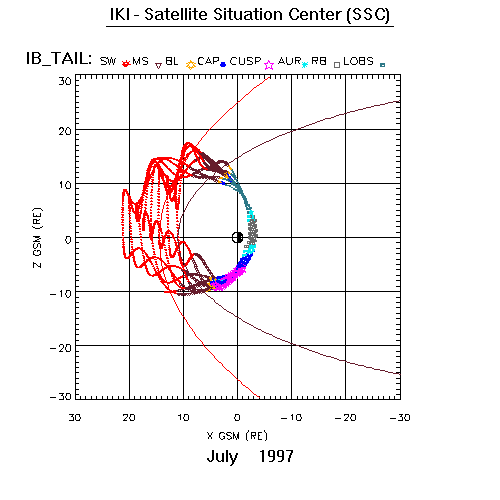 IKI - Satellite Situation Center (SSC)

IB_TAIL: SW MS BL CAP CUSP AUR RB LOBS

30
20
10
0
−10
−20
−30

Z GSM (RE)

30 20 10 0 −10 −20 −30

X GSM (RE)

July 1997